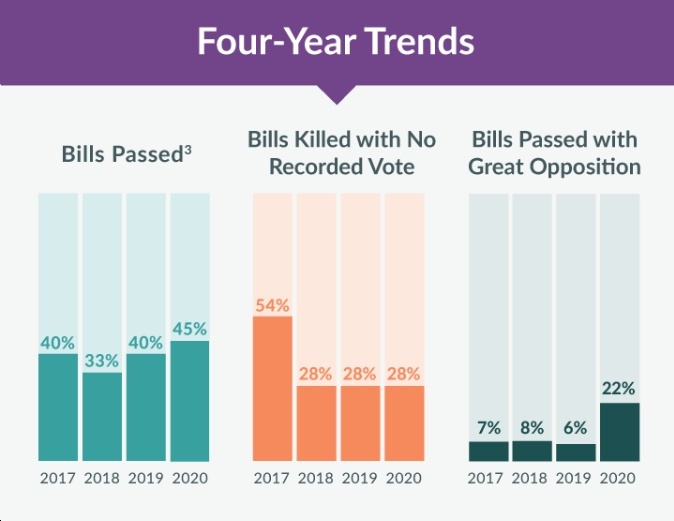 Four-Year Trends

Bills Passed$^3$

40% 33% 40% 45%

2017 2018 2019 2020

Bills Killed with No Recorded Vote

54% 28% 28% 28%

2017 2018 2019 2020

Bills Passed with Great Opposition

7% 8% 6% 22%

2017 2018 2019 2020